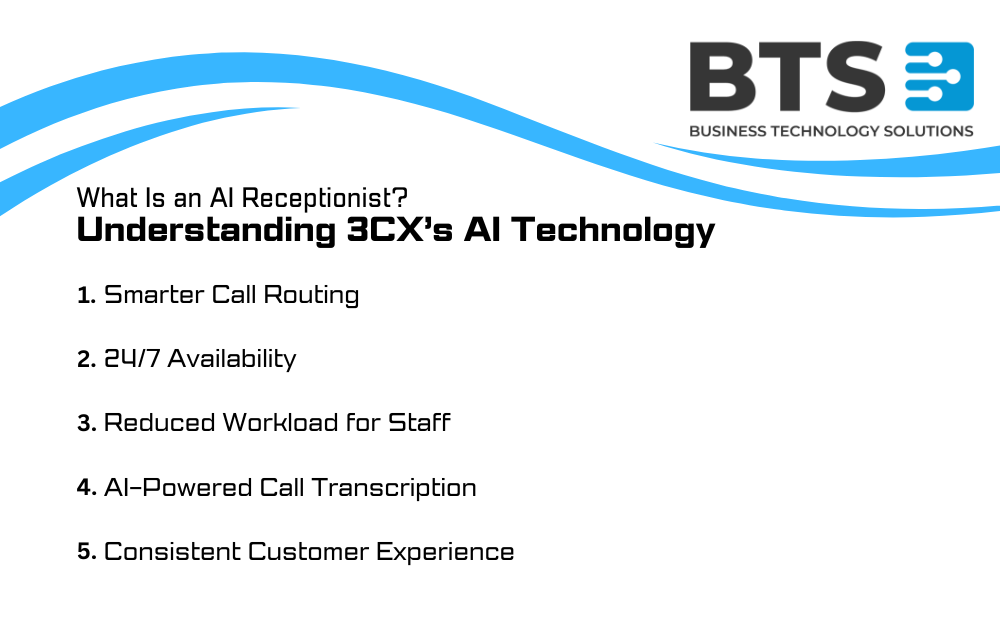 BTS
BUSINESS TECHNOLOGY SOLUTIONS

What Is an AI Receptionist?
Understanding 3CX's AI Technology

1. Smarter Call Routing

2. 24/7 Availability

3. Reduced Workload for Staff

4. AI-Powered Call Transcription

5. Consistent Customer Experience